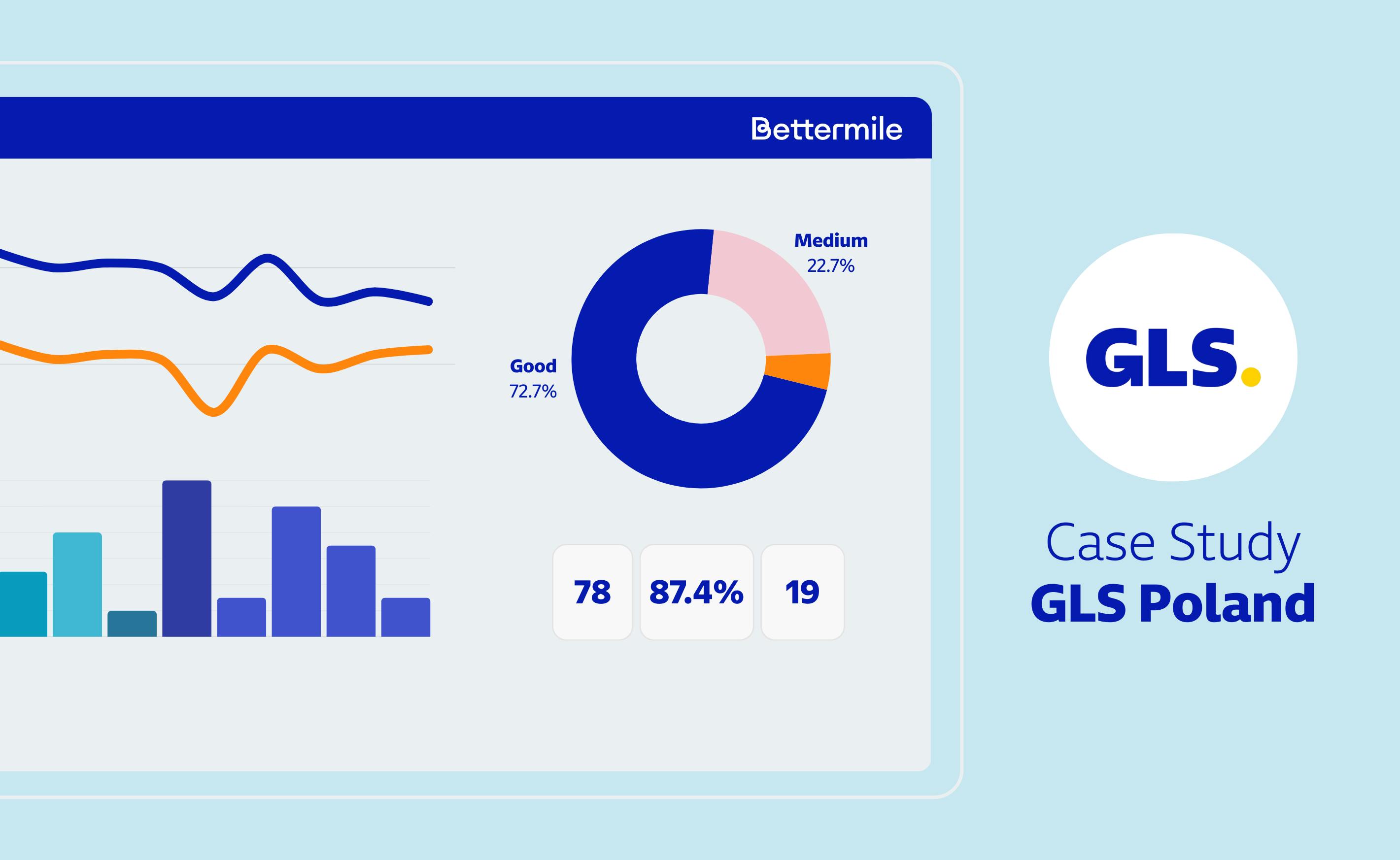 Bettermile

Medium
22.7%

Good
72.7%

78

87.4%

19

GLS.

Case Study
GLS Poland